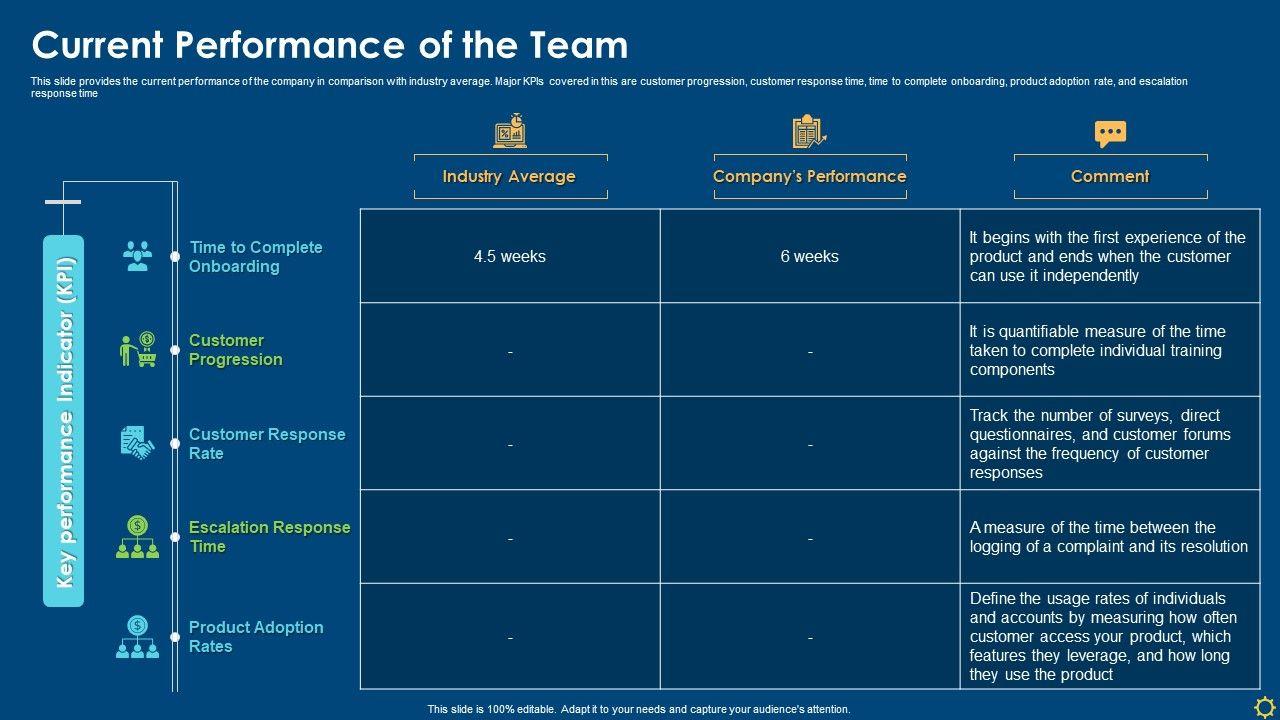 Current Performance of the Team

This slide provides the current performance of the company in comparison with industry average. Major KPIs covered in this are customer progression, customer response time, time to complete onboarding, product adoption rate, and escalation response time

Key performance Indicator (KPI)

| | Industry Average | Company's Performance | Comment |
|---|---|---|---|
| Time to Complete Onboarding | 4.5 weeks | 6 weeks | It begins with the first experience of the product and ends when the customer can use it independently |
| Customer Progression | - | - | It is quantifiable measure of the time taken to complete individual training components |
| Customer Response Rate | - | - | Track the number of surveys, direct questionnaires, and customer forums against the frequency of customer responses |
| Escalation Response Time | - | - | A measure of the time between the logging of a complaint and its resolution |
| Product Adoption Rates | - | - | Define the usage rates of individuals and accounts by measuring how often customer access your product, which features they leverage, and how long they use the product |

This slide is 100% editable. Adapt it to your needs and capture your audience's attention.